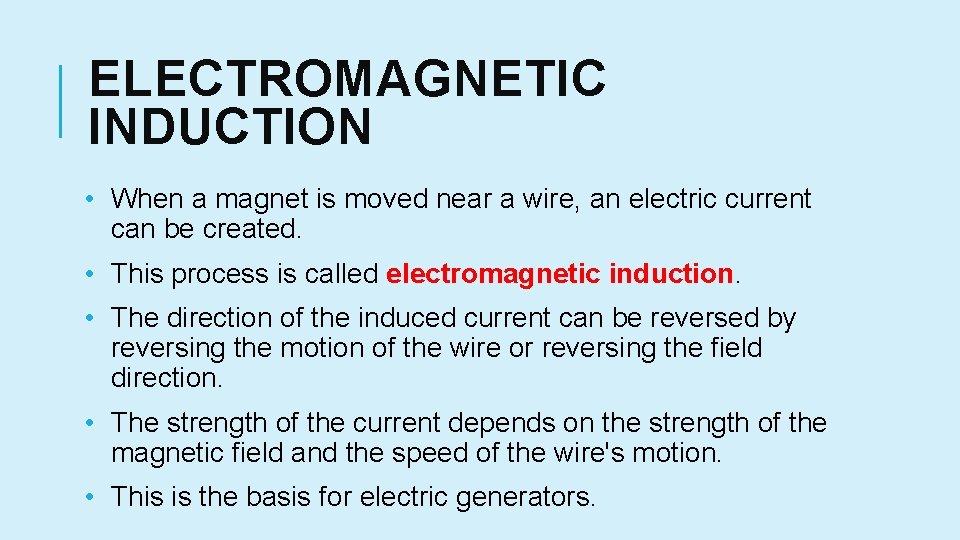 ELECTROMAGNETIC INDUCTION

• When a magnet is moved near a wire, an electric current can be created.

• This process is called electromagnetic induction.

• The direction of the induced current can be reversed by reversing the motion of the wire or reversing the field direction.

• The strength of the current depends on the strength of the magnetic field and the speed of the wire's motion.

• This is the basis for electric generators.